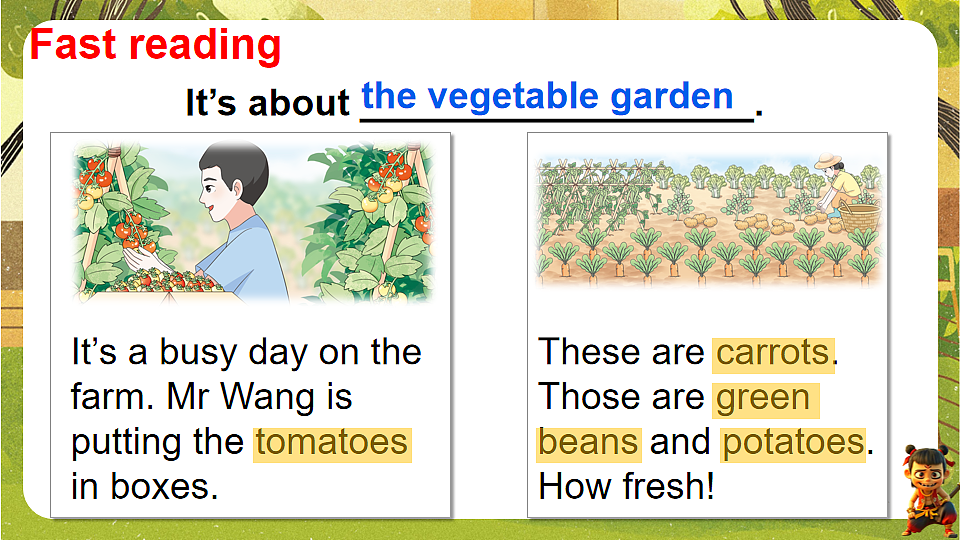 Fast reading

It's about the vegetable garden.

It's a busy day on the farm. Mr Wang is putting the tomatoes in boxes.

These are carrots. Those are green beans and potatoes. How fresh!